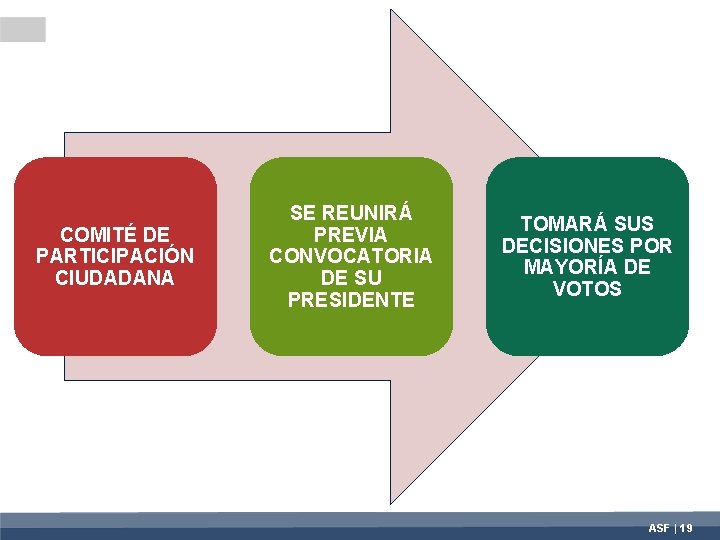 COMITÉ DE PARTICIPACIÓN CIUDADANA

SE REUNIRÁ PREVIA CONVOCATORIA DE SU PRESIDENTE

TOMARÁ SUS DECISIONES POR MAYORÍA DE VOTOS

ASF | 19